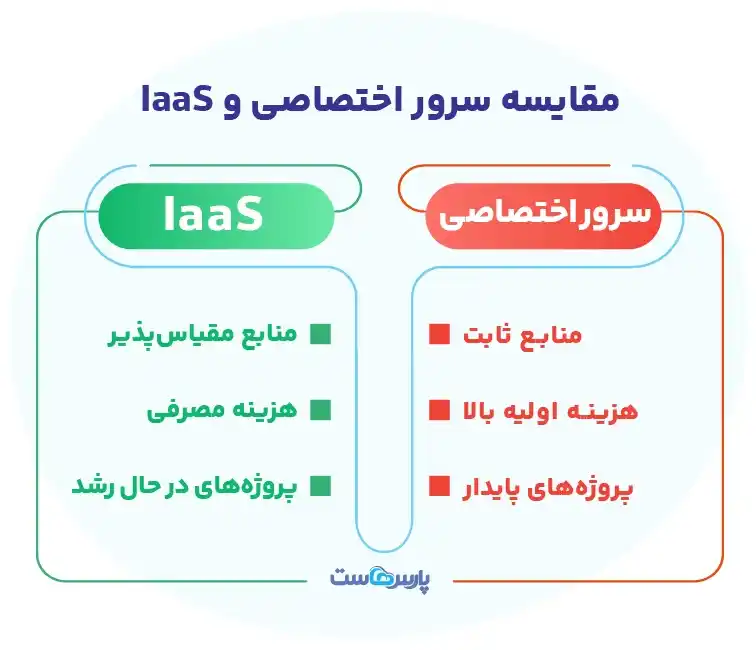 مقایسه سرور اختصاصی و IaaS

سروراختصاصی

منابع ثابت

هزینه اولیه بالا

پروژه‌های پایدار

IaaS

منابع مقیاس‌پذیر

هزینه مصرفی

پروژه‌های در حال رشد

پارس‌هاست